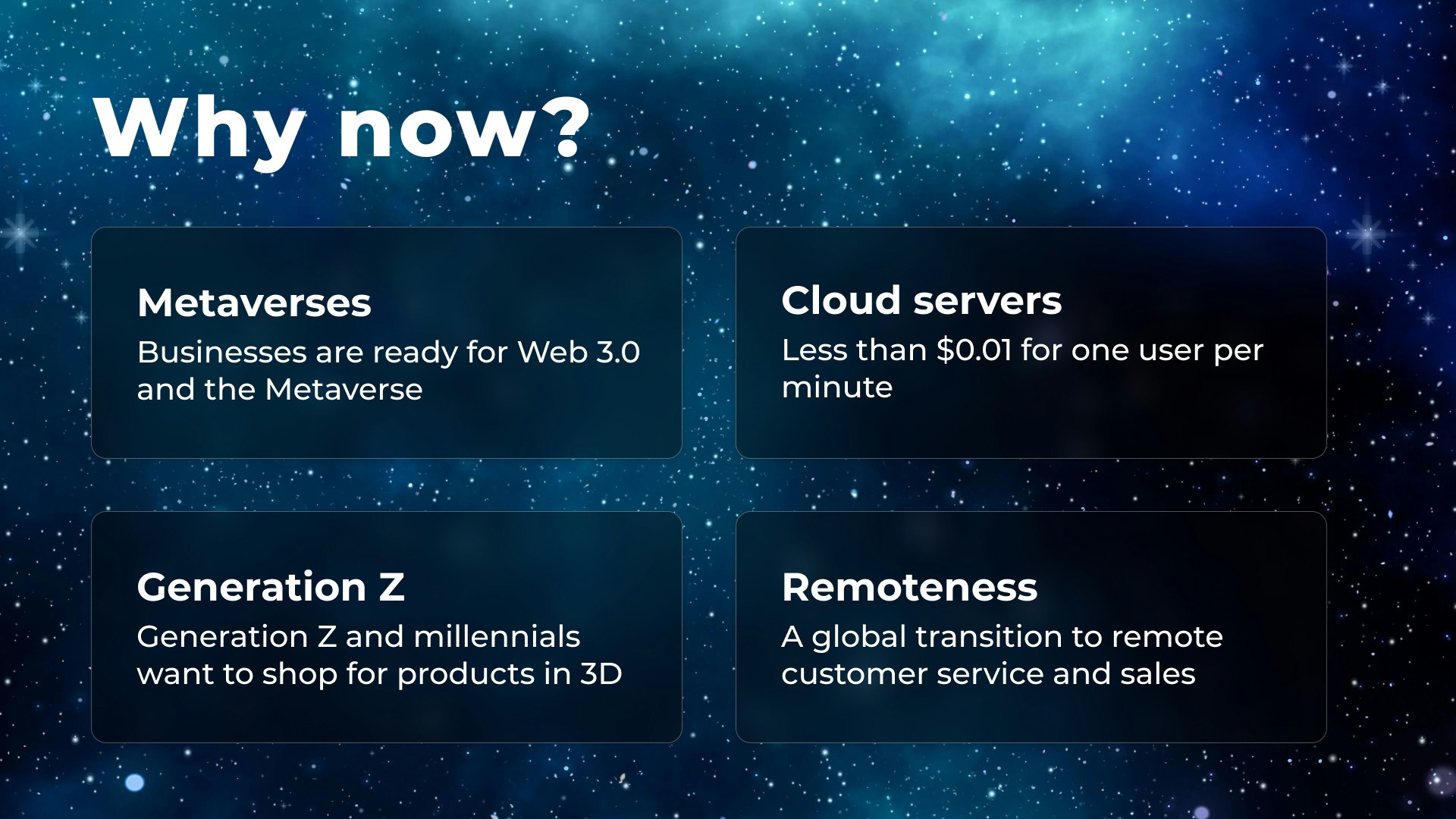 Why now?

Metaverses
Businesses are ready for Web 3.0 and the Metaverse

Cloud servers
Less than \$0.01 for one user per minute

Generation Z
Generation Z and millennials want to shop for products in 3D

Remoteness
A global transition to remote customer service and sales